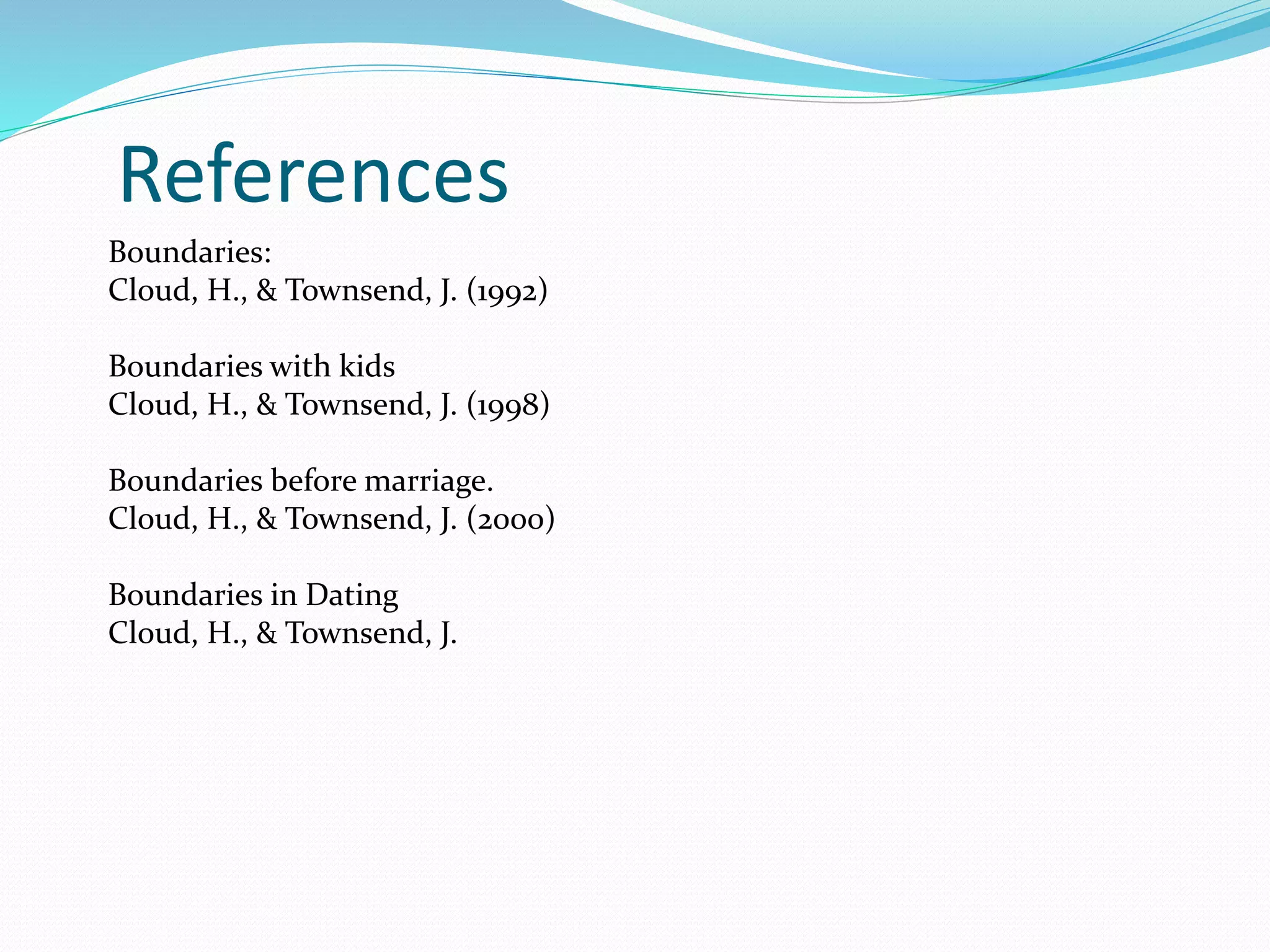 References

Boundaries:
Cloud, H., & Townsend, J. (1992)

Boundaries with kids
Cloud, H., & Townsend, J. (1998)

Boundaries before marriage.
Cloud, H., & Townsend, J. (2000)

Boundaries in Dating
Cloud, H., & Townsend, J.